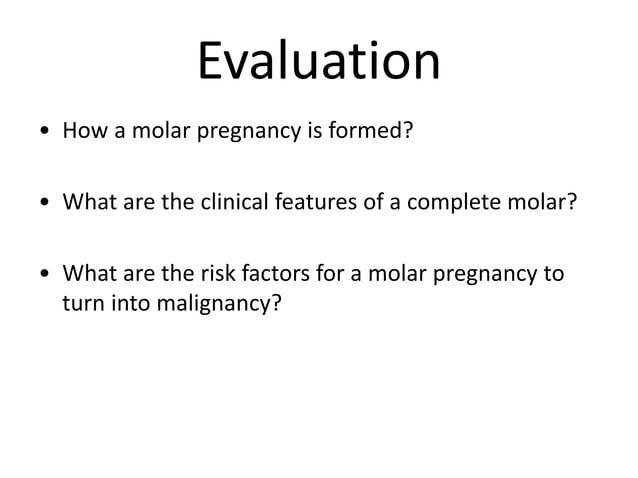 Evaluation

• How a molar pregnancy is formed?

• What are the clinical features of a complete molar?

• What are the risk factors for a molar pregnancy to turn into malignancy?